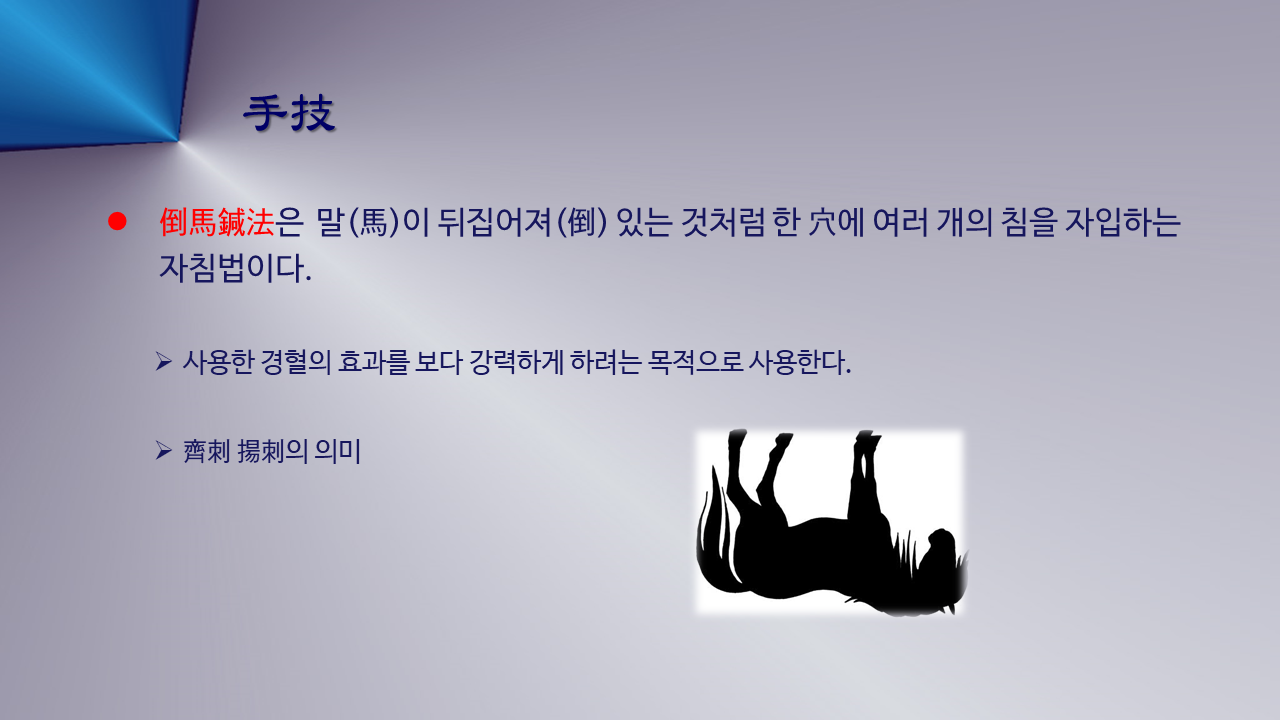 手技

● 倒馬鍼法은 말(馬)이 뒤집어져(倒) 있는 것처럼 한 穴에 여러 개의 침을 자입하는 자침법이다.

➢ 사용한 경혈의 효과를 보다 강력하게 하려는 목적으로 사용한다.

➢ 齊刺 揚刺의 의미